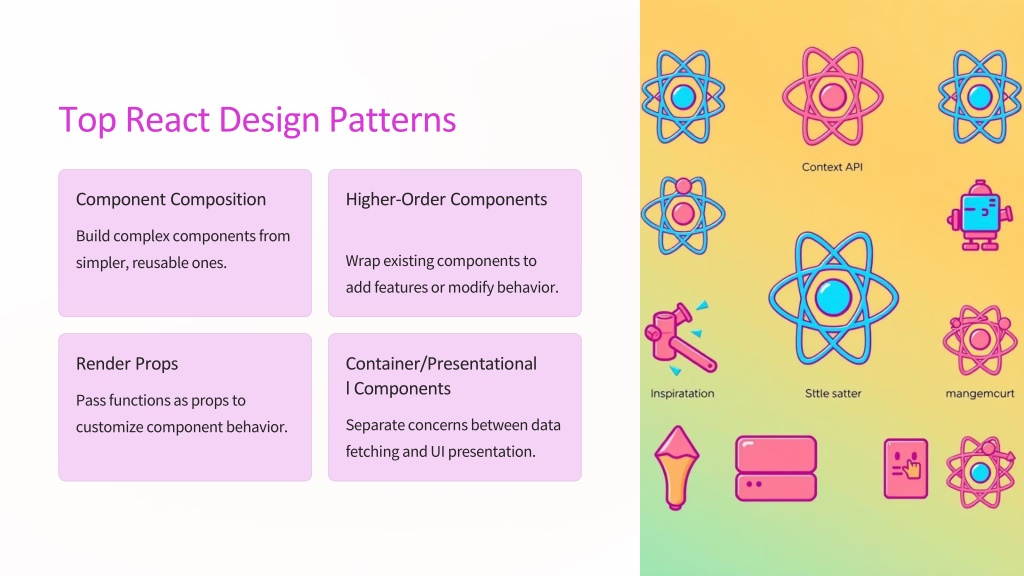 Top React Design Patterns

Component Composition

Build complex components from simpler, reusable ones.

Higher-Order Components

Wrap existing components to add features or modify behavior.

Render Props

Pass functions as props to customize component behavior.

Container/Presentational l Components

Separate concerns between data fetching and UI presentation.

Context API

Inspiratation

Sttle satter

mangemcurt